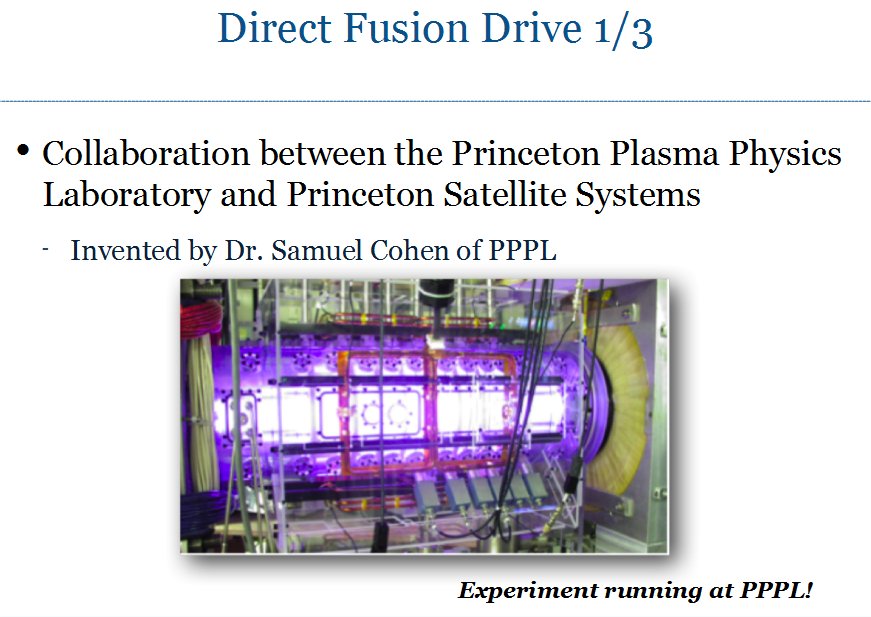 Direct Fusion Drive 1/3

• Collaboration between the Princeton Plasma Physics Laboratory and Princeton Satellite Systems

- Invented by Dr. Samuel Cohen of PPPL

Experiment running at PPPL!